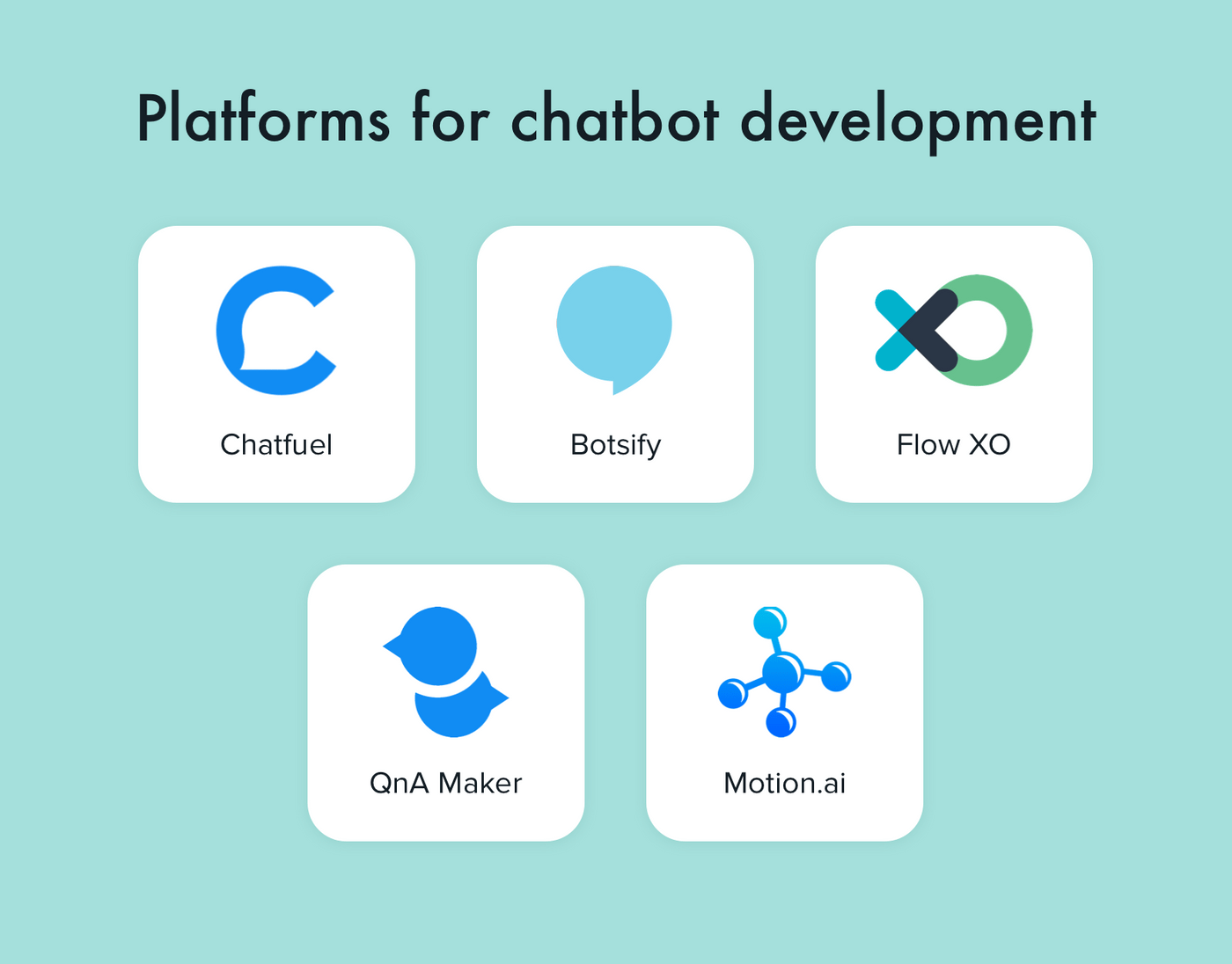 Platforms for chatbot development

Chatfuel

Botsify

Flow XO

QnA Maker

Motion.ai